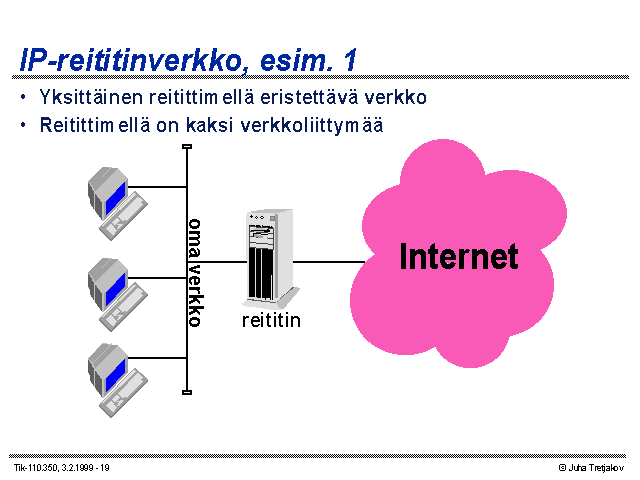 IP-reititinverkko, esim. 1

• Yksittäinen reitittimellä eristettävä verkko
• Reitittimellä on kaksi verkkoliittymää

oma verkko

reititin

Internet

Tik-110.350, 3.2.1999 - 19

© Juha Tretjakov